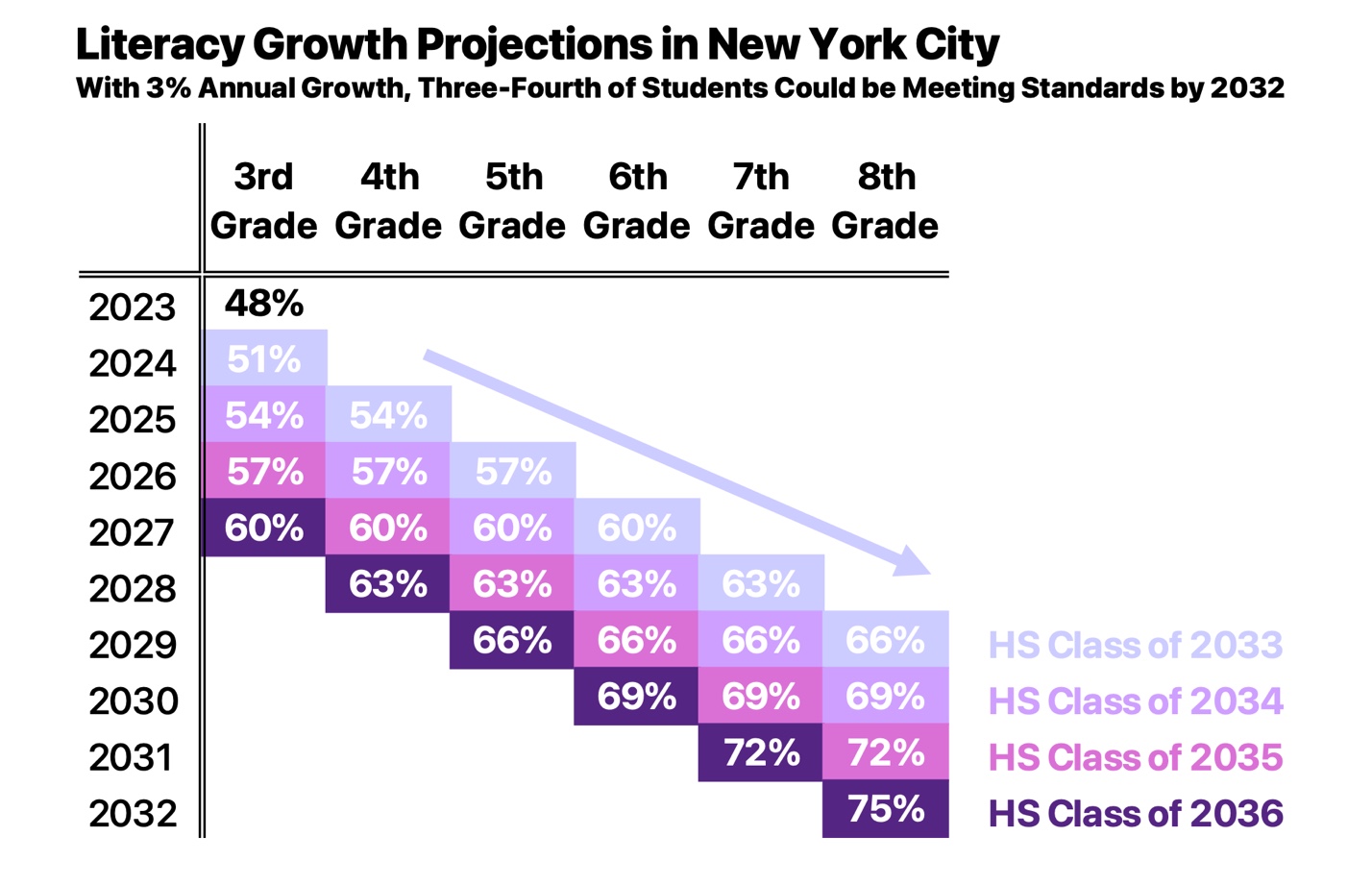 Literacy Growth Projections in New York City
With 3% Annual Growth, Three-Fourth of Students Could be Meeting Standards by 2032

| | 3rd Grade | 4th Grade | 5th Grade | 6th Grade | 7th Grade | 8th Grade | |
|---|---|---|---|---|---|---|---|
| 2023 | 48% | | | | | | |
| 2024 | 51% | | | | | | |
| 2025 | 54% | 54% | | | | | |
| 2026 | 57% | 57% | 57% | | | | |
| 2027 | 60% | 60% | 60% | 60% | | | |
| 2028 | | 63% | 63% | 63% | 63% | | |
| 2029 | | | 66% | 66% | 66% | 66% | HS Class of 2033 |
| 2030 | | | | 69% | 69% | 69% | HS Class of 2034 |
| 2031 | | | | | 72% | 72% | HS Class of 2035 |
| 2032 | | | | | | 75% | HS Class of 2036 |